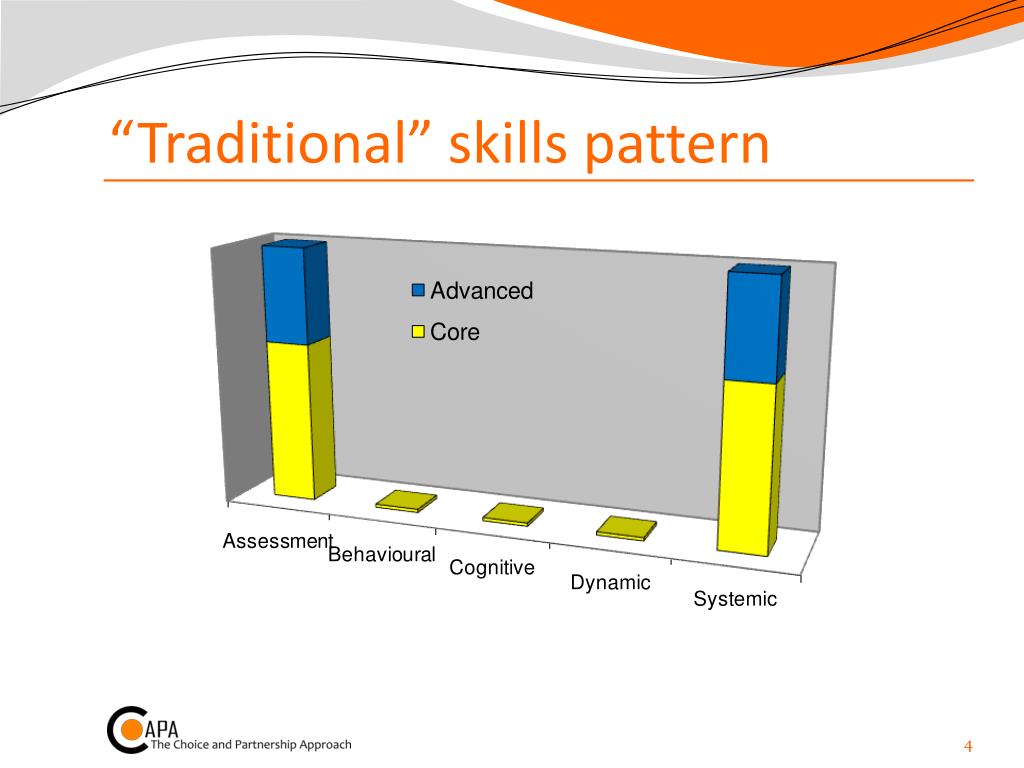 “Traditional” skills pattern

Advanced
Core

Assessment
Behavioural
Cognitive
Dynamic
Systemic

CAPA
The Choice and Partnership Approach

4